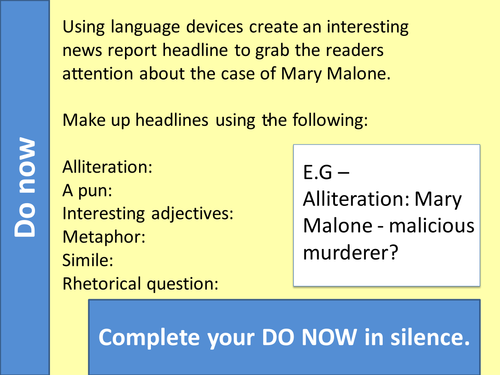 Do now

Using language devices create an interesting news report headline to grab the readers attention about the case of Mary Malone.

Make up headlines using the following:

Alliteration:
A pun:
Interesting adjectives:
Metaphor:
Simile:
Rhetorical question:

E.G –
Alliteration: Mary Malone - malicious murderer?

Complete your DO NOW in silence.